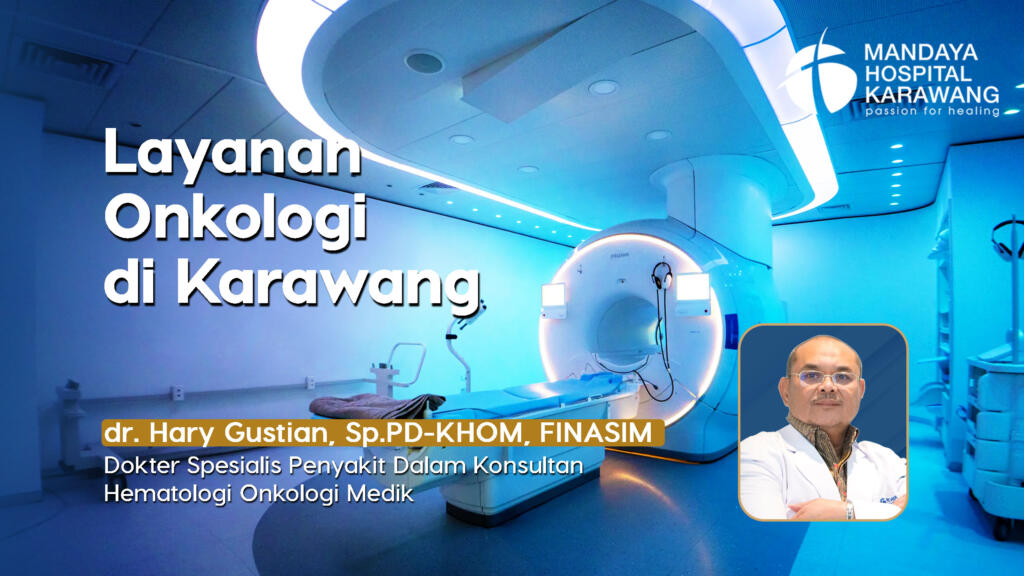 MANDAYA HOSPITAL KARAWANG
passion for healing

Layanan Onkologi di Karawang

dr. Hary Gustian, Sp.PD-KHOM, FINASIM
Dokter Spesialis Penyakit Dalam Konsultan Hematologi Onkologi Medik